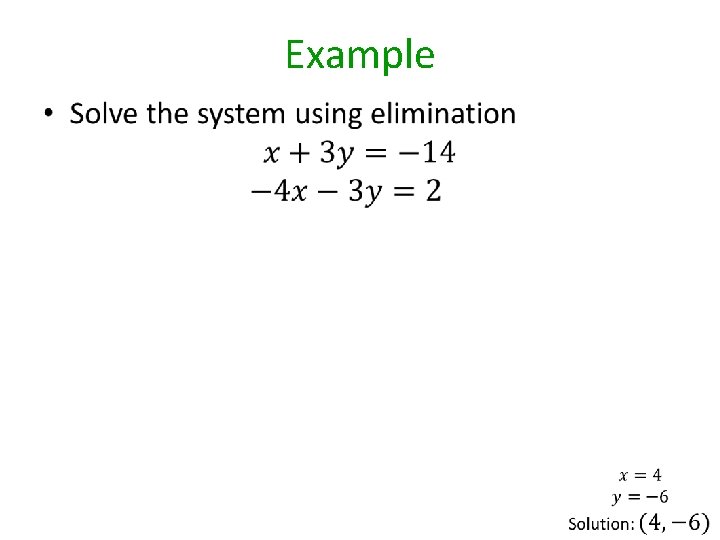 Example

• Solve the system using elimination

$x + 3y = -14$
$-4x - 3y = 2$

$x = 4$
$y = -6$
Solution: $(4, -6)$